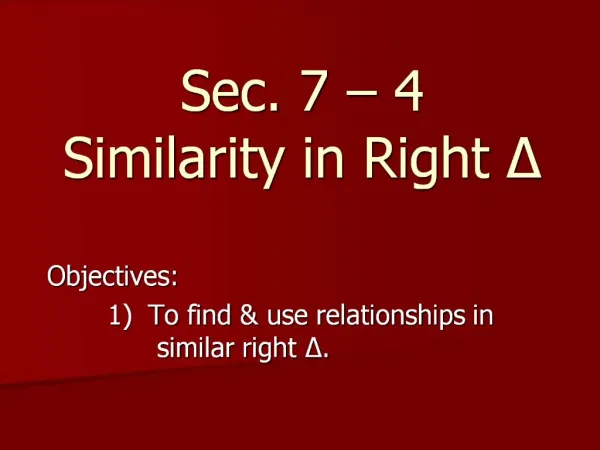 Sec. 7 – 4
Similarity in Right Δ

Objectives:

1) To find & use relationships in similar right Δ.